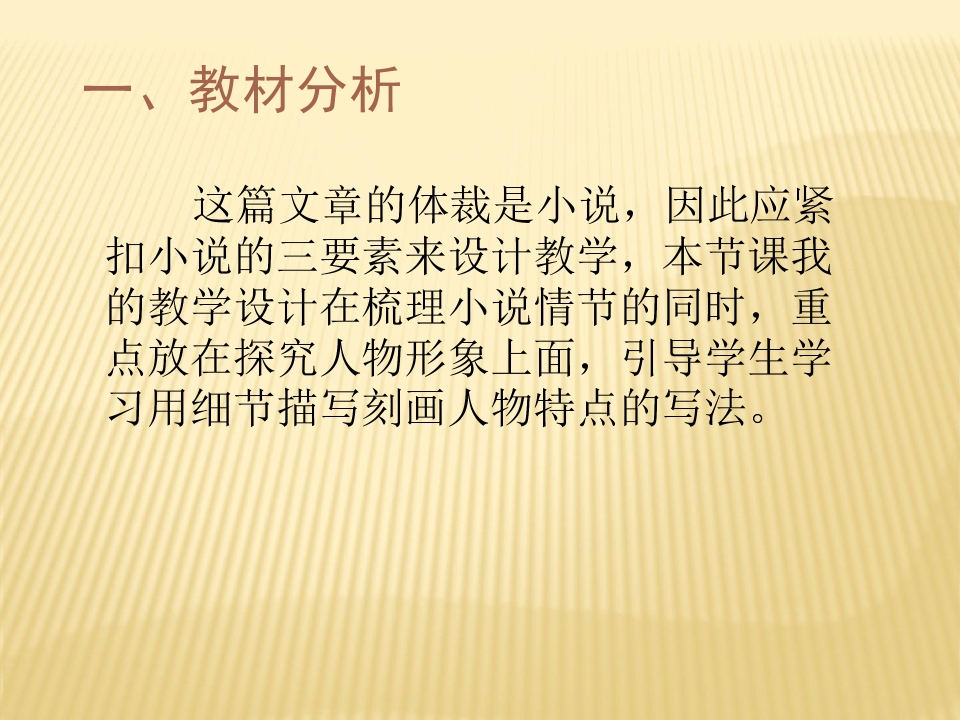 一、教材分析

这篇文章的体裁是小说，因此应紧扣小说的三要素来设计教学，本节课我的教学设计在梳理小说情节的同时，重点放在探究人物形象上面，引导学生学习用细节描写刻画人物特点的写法。